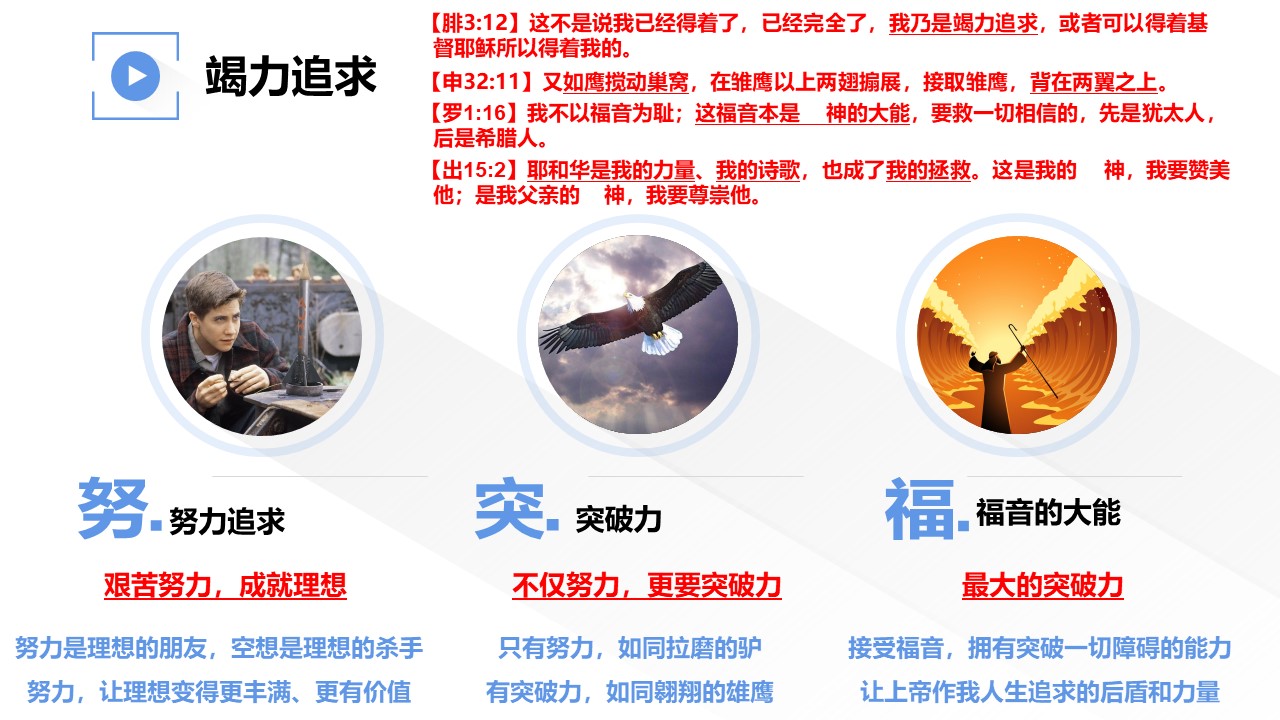 竭力追求

【腓3:12】这不是说我已经得着了，已经完全了，我乃是竭力追求，或者可以得着基督耶稣所以得着我的。

【申32:11】又如鹰搅动巢窝，在雏鹰以上两翅搧展，接取雏鹰，背在两翼之上。

【罗1:16】我不以福音为耻；这福音本是　神的大能，要救一切相信的，先是犹太人，后是希腊人。

【出15:2】耶和华是我的力量、我的诗歌，也成了我的拯救。这是我的　神，我要赞美他；是我父亲的　神，我要尊崇他。

努. 努力追求

艰苦努力，成就理想

努力是理想的朋友，空想是理想的杀手

努力，让理想变得更丰满、更有价值

突. 突破力

不仅努力，更要突破力

只有努力，如同拉磨的驴

有突破力，如同翱翔的雄鹰

福. 福音的大能

最大的突破力

接受福音，拥有突破一切障碍的能力

让上帝作我人生追求的后盾和力量